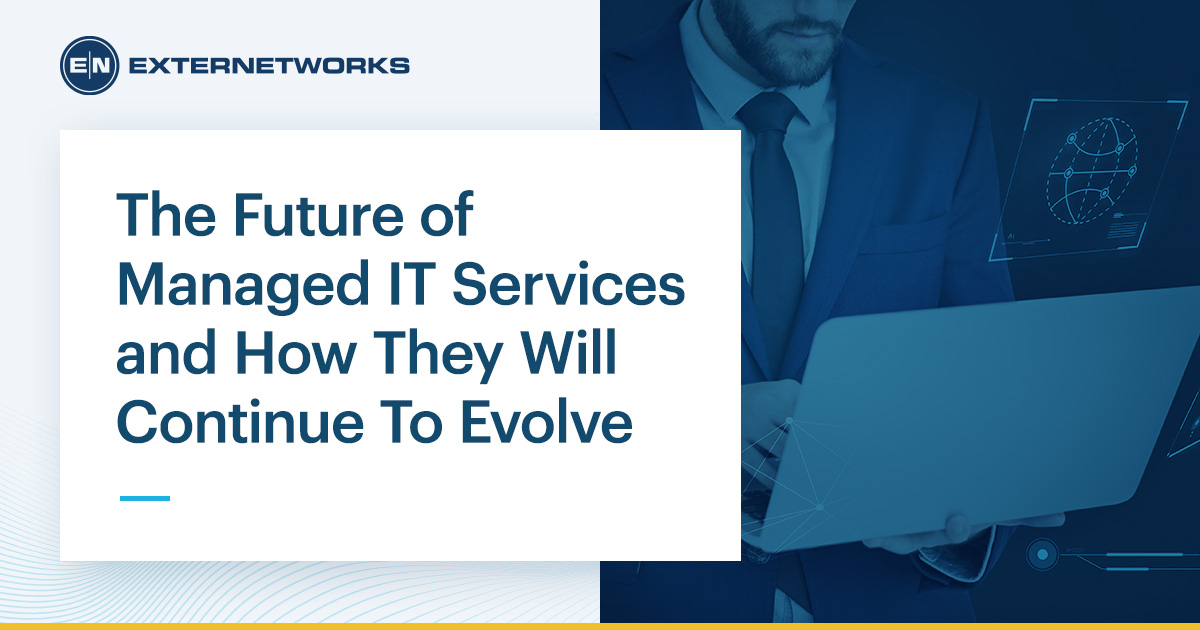 EN EXTERNETWORKS

The Future of Managed IT Services and How They Will Continue To Evolve